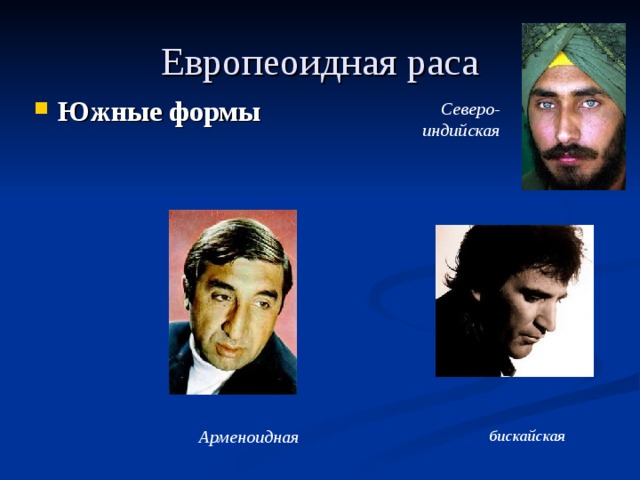 Европеоидная раса

Южные формы

Северо-индийская

Арменоидная

бискайская